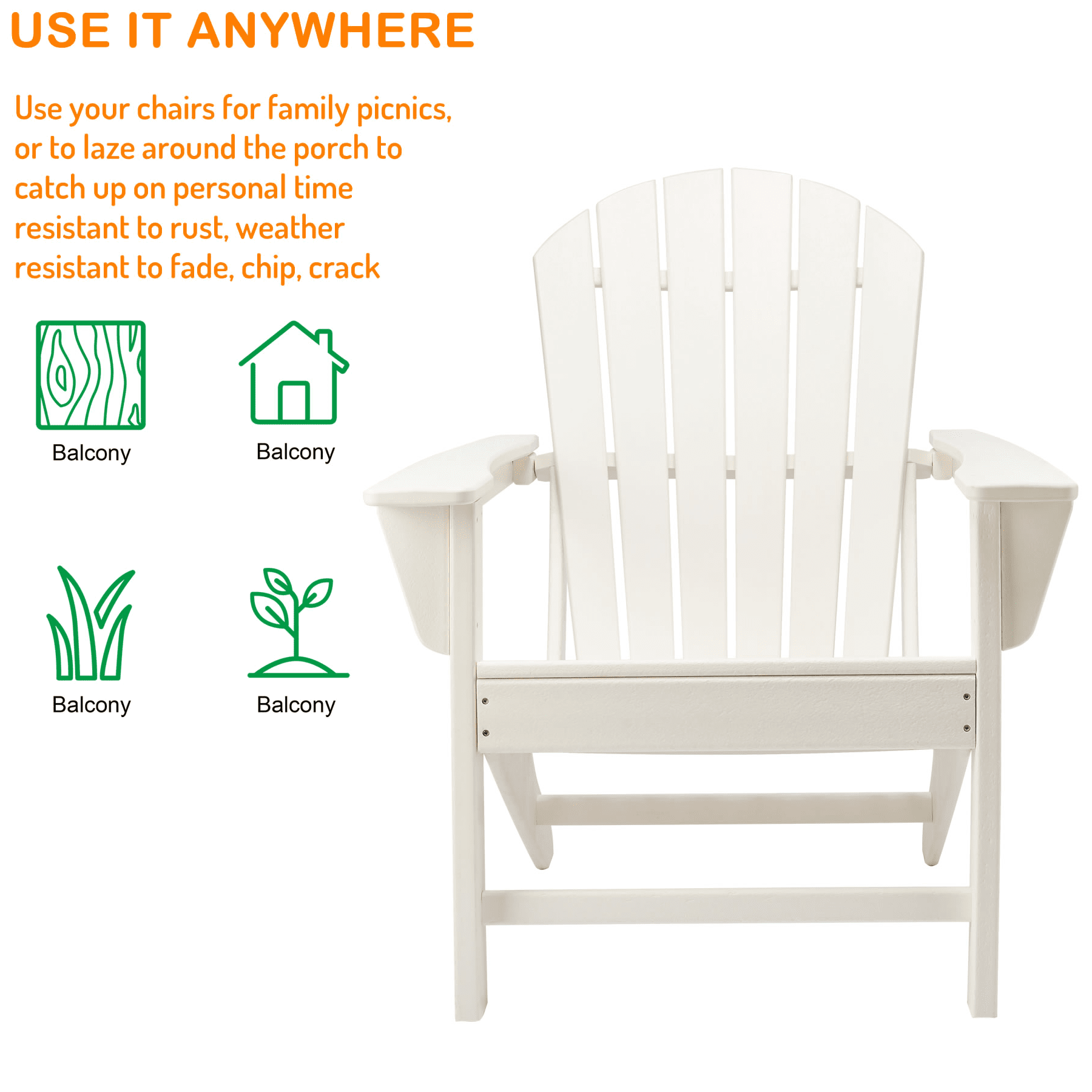 USE IT ANYWHERE

Use your chairs for family picnics, or to laze around the porch to catch up on personal time resistant to rust, weather resistant to fade, chip, crack

Balcony

Balcony

Balcony

Balcony